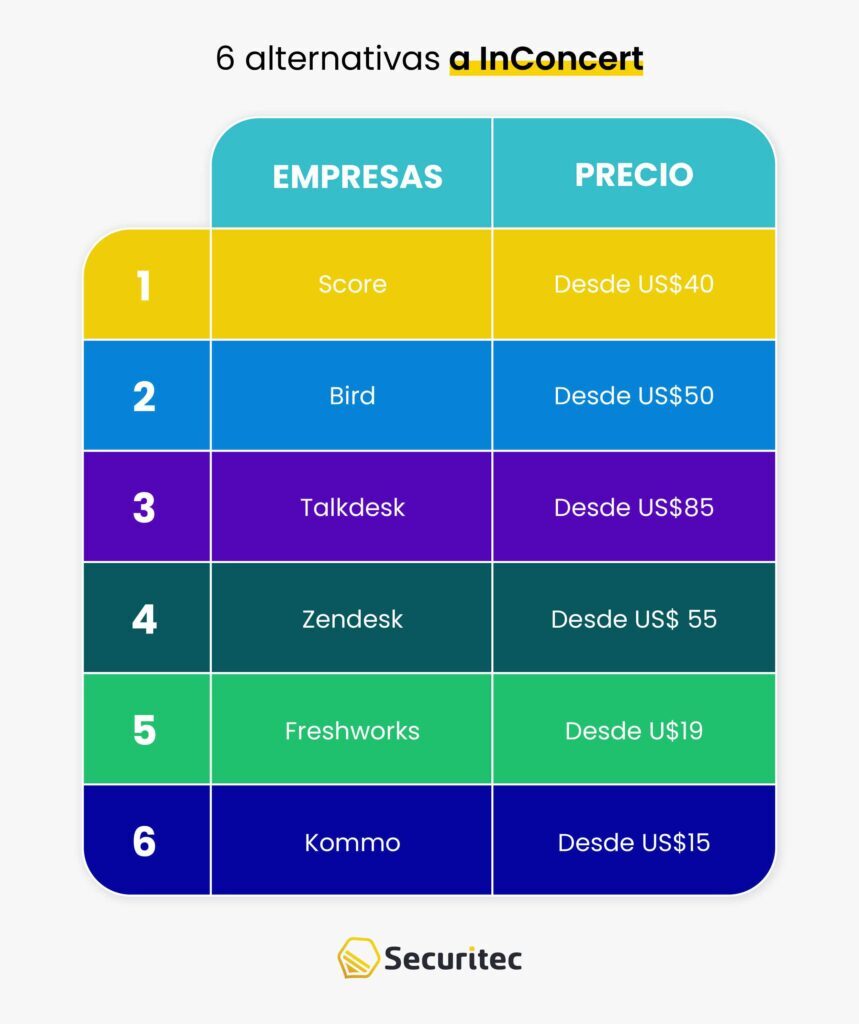 6 alternativas a InConcert

| | EMPRESAS | PRECIO |
|---|---|---|
| 1 | Score | Desde US$40 |
| 2 | Bird | Desde US$50 |
| 3 | Talkdesk | Desde US$85 |
| 4 | Zendesk | Desde US$ 55 |
| 5 | Freshworks | Desde U$19 |
| 6 | Kommo | Desde US$15 |

Securitec